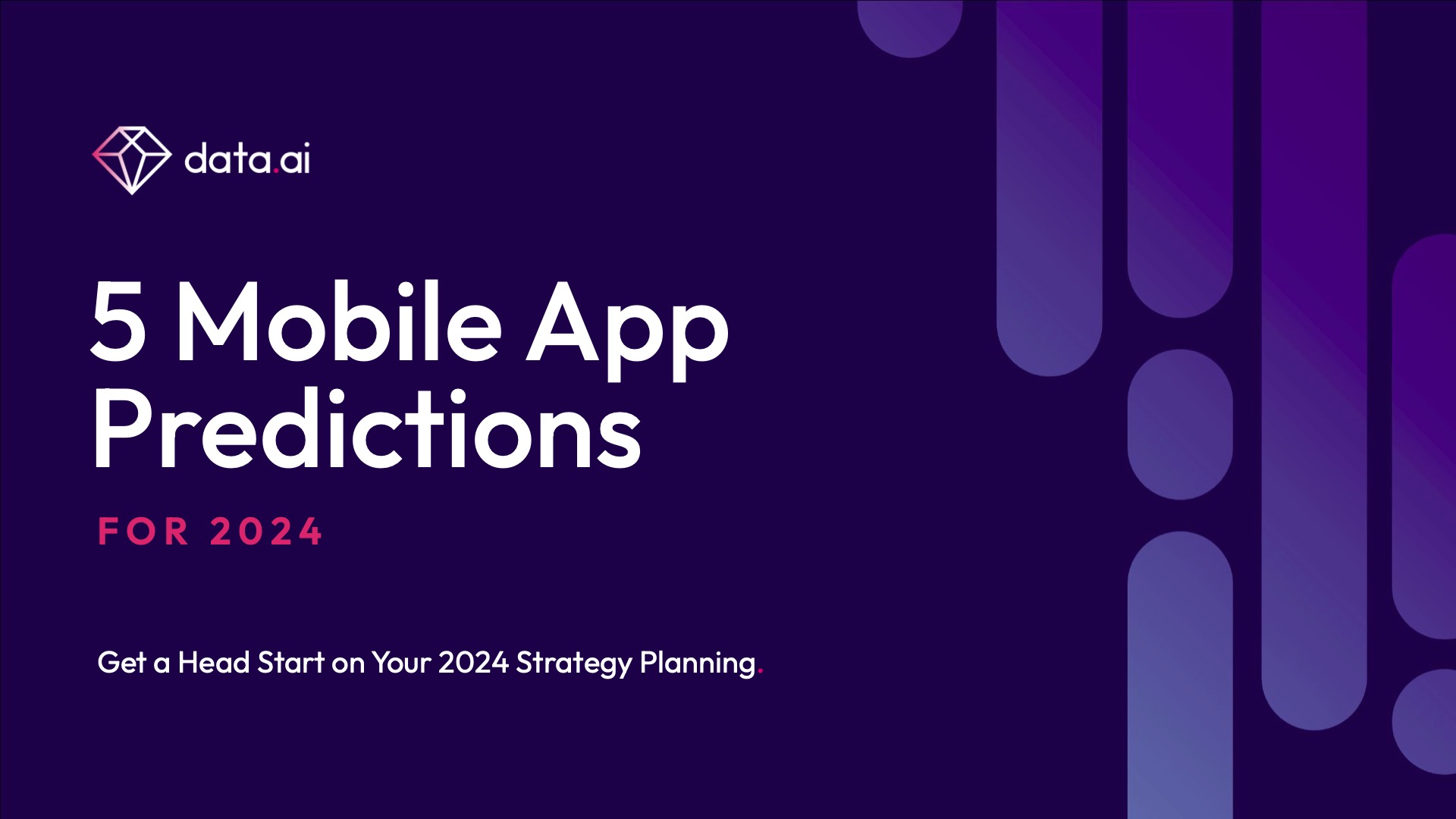 data.ai

5 Mobile App Predictions

FOR 2024

Get a Head Start on Your 2024 Strategy Planning.